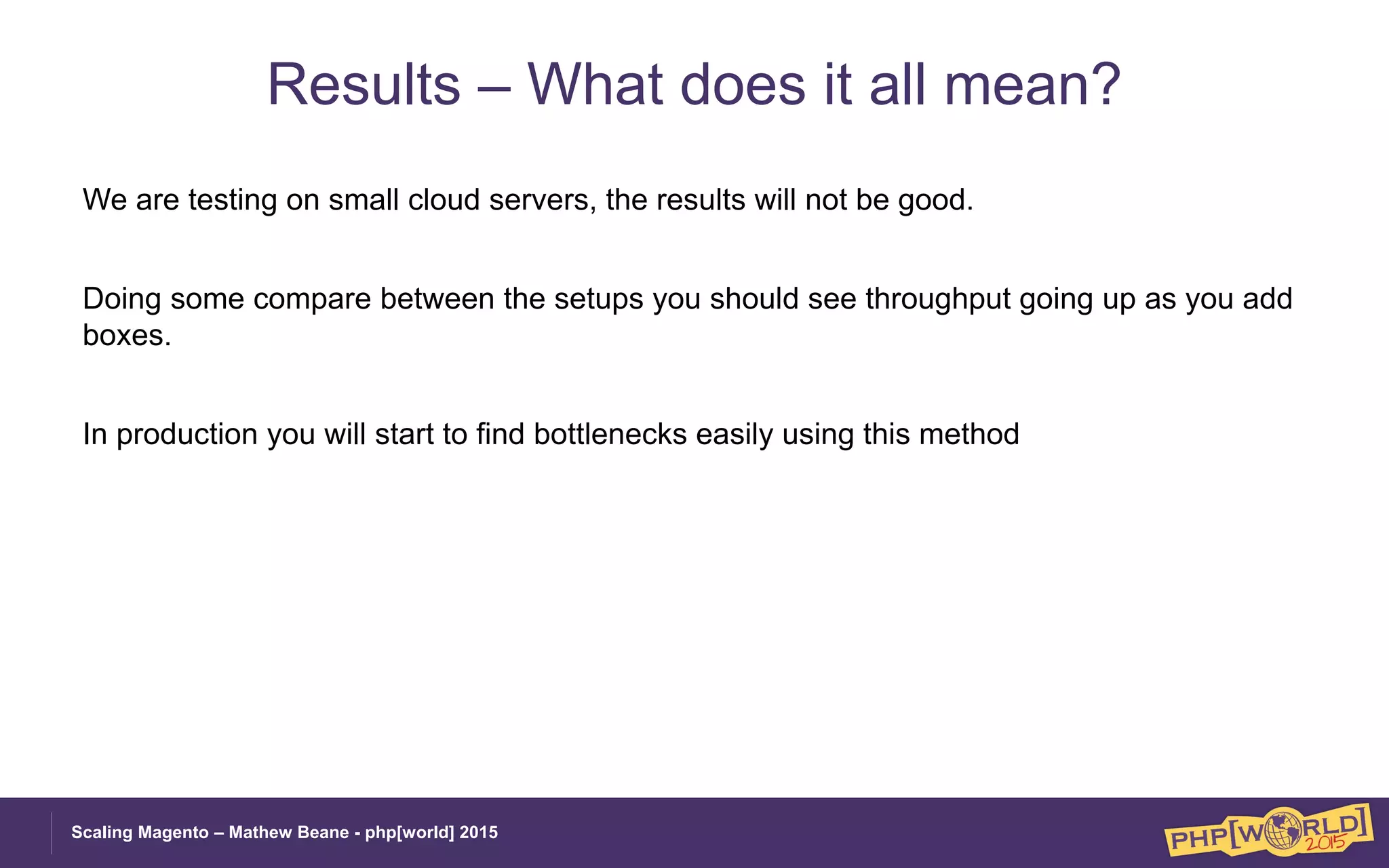 Results – What does it all mean?

We are testing on small cloud servers, the results will not be good.

Doing some compare between the setups you should see throughput going up as you add boxes.

In production you will start to find bottlenecks easily using this method

Scaling Magento – Mathew Beane - php[world] 2015

PHP[WORLD] 2015